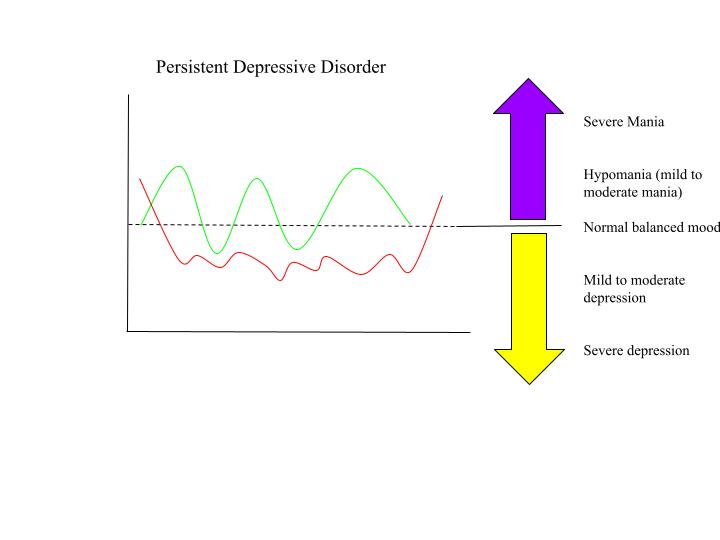 Persistent Depressive Disorder

Severe Mania

Hypomania (mild to moderate mania)

Normal balanced mood

Mild to moderate depression

Severe depression